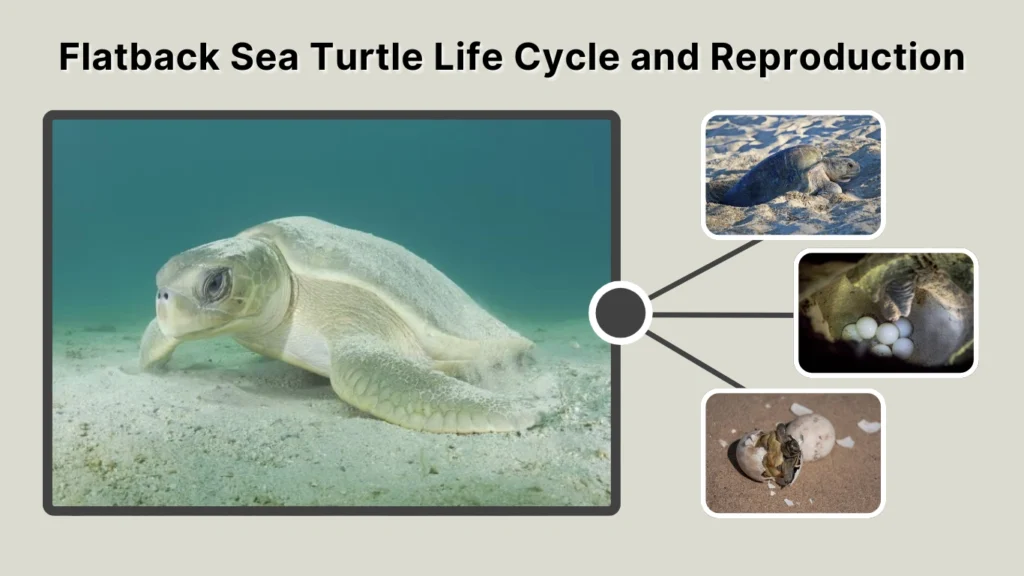 Flatback Sea Turtle Life Cycle and Reproduction